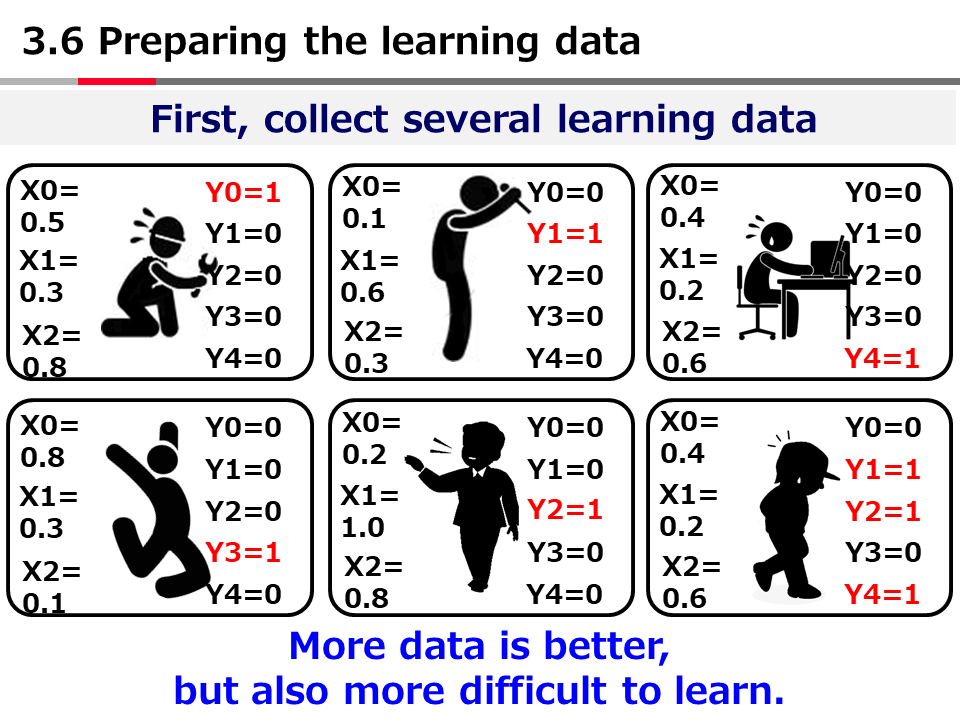 3.6 Preparing the learning data

First, collect several learning data

X0= 0.5
X1= 0.3
X2= 0.8
Y0=1
Y1=0
Y2=0
Y3=0
Y4=0

X0= 0.1
X1= 0.6
X2= 0.3
Y0=0
Y1=1
Y2=0
Y3=0
Y4=0

X0= 0.4
X1= 0.2
X2= 0.6
Y0=0
Y1=0
Y2=0
Y3=0
Y4=1

X0= 0.8
X1= 0.3
X2= 0.1
Y0=0
Y1=0
Y2=0
Y3=1
Y4=0

X0= 0.2
X1= 1.0
X2= 0.8
Y0=0
Y1=0
Y2=1
Y3=0
Y4=0

X0= 0.4
X1= 0.2
X2= 0.6
Y0=0
Y1=1
Y2=1
Y3=0
Y4=1

More data is better, but also more difficult to learn.